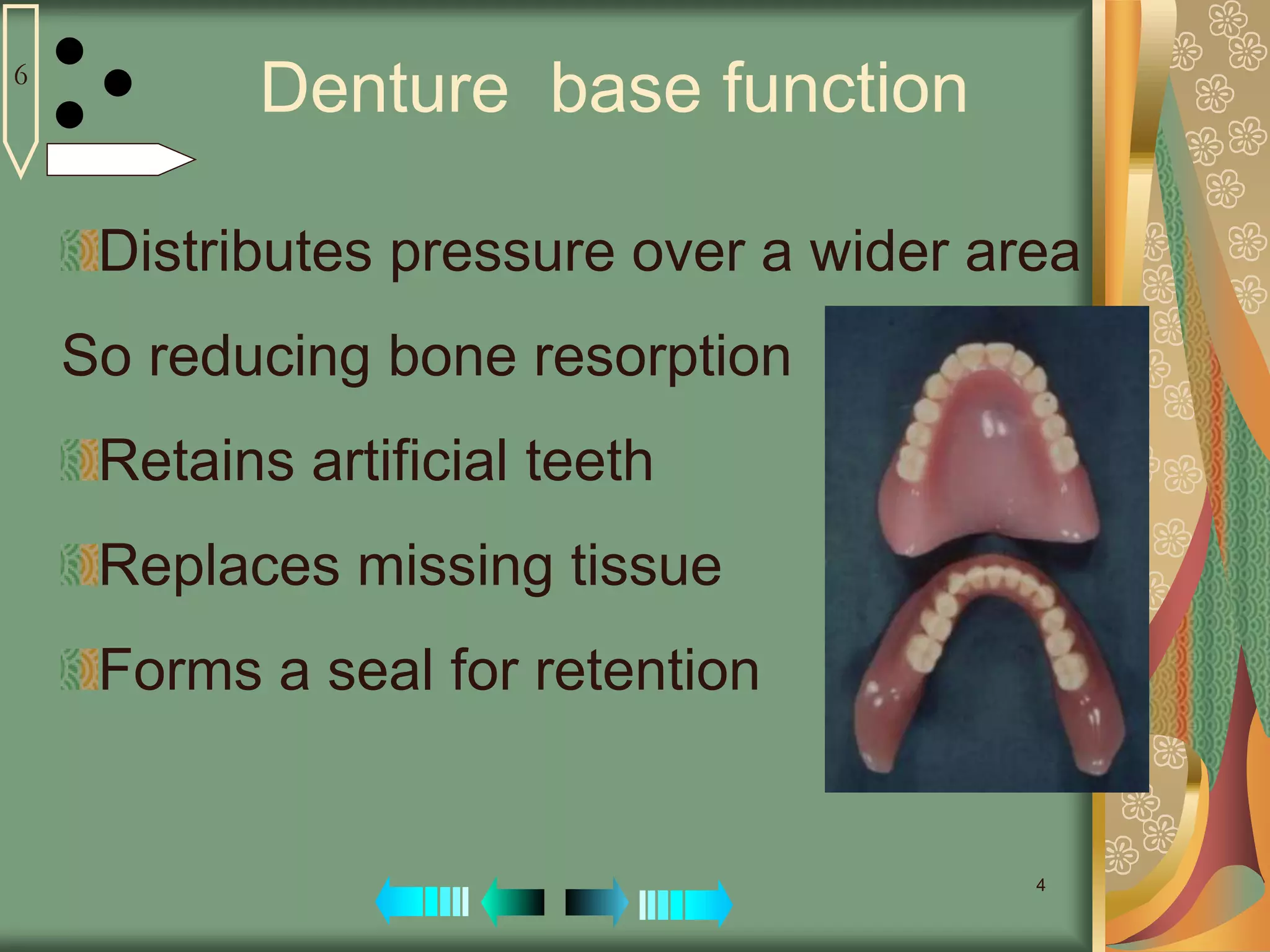 6

Denture base function

Distributes pressure over a wider area

So reducing bone resorption

Retains artificial teeth

Replaces missing tissue

Forms a seal for retention

4